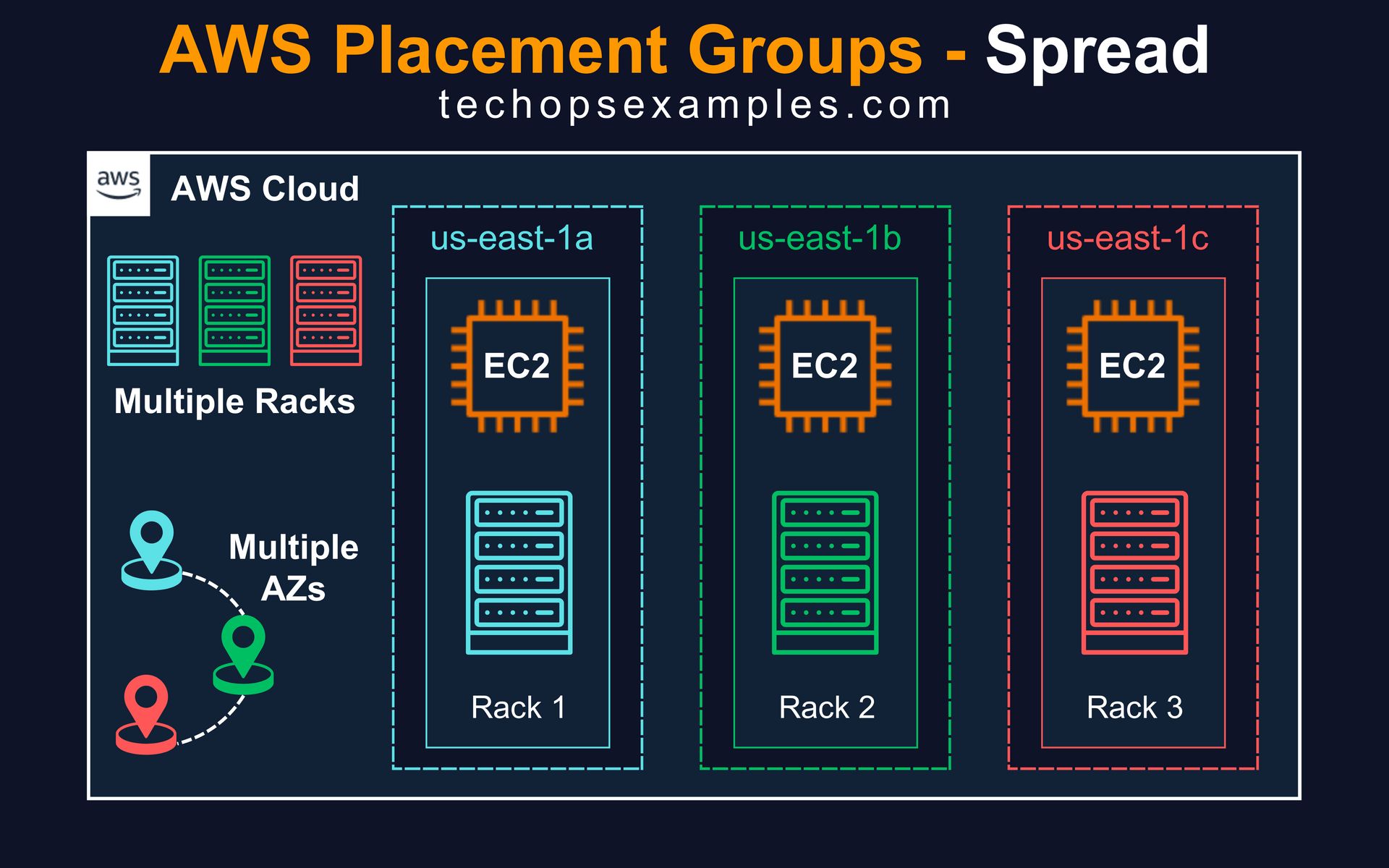 AWS Placement Groups - Spread
techopsexamples.com

aws
AWS Cloud

Multiple Racks

Multiple AZs

us-east-1a
EC2
Rack 1

us-east-1b
EC2
Rack 2

us-east-1c
EC2
Rack 3